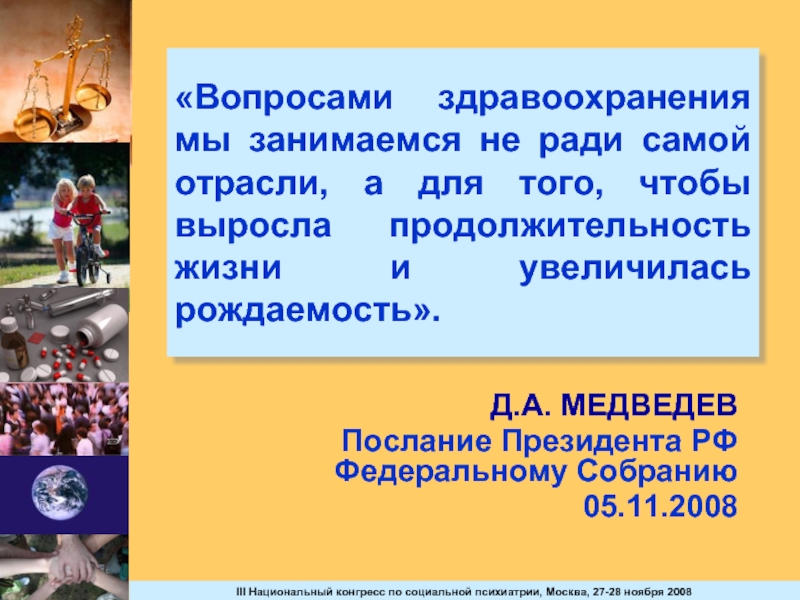 «Вопросами здравоохранения мы занимаемся не ради самой отрасли, а для того, чтобы выросла продолжительность жизни и увеличилась рождаемость».

Д.А. МЕДВЕДЕВ
Послание Президента РФ Федеральному Собранию
05.11.2008

III Национальный конгресс по социальной психиатрии, Москва, 27-28 ноября 2008